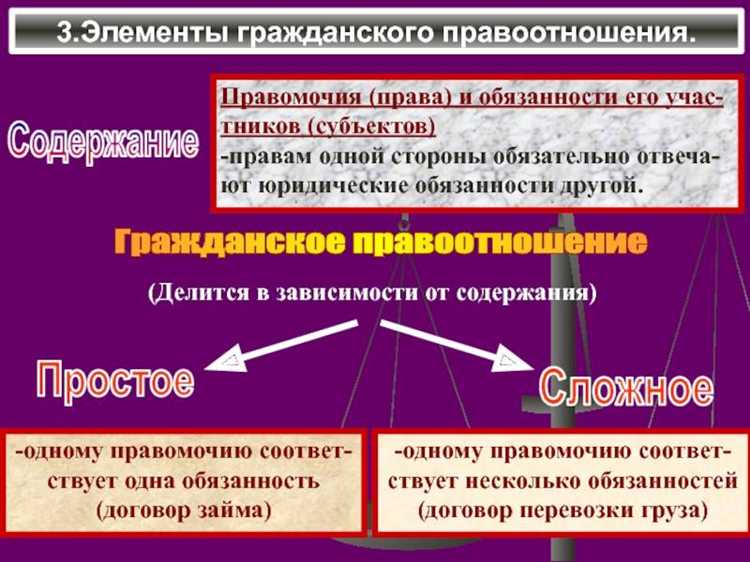 3.Элементы гражданского правоотношения.

Содержание

Правомочия (права) и обязанности его участников (субъектов)
-правам одной стороны обязательно отвечают юридические обязанности другой.

Гражданское правоотношение

(Делится в зависимости от содержания)

Простое

Сложное

-одному правомочию соответствует одна обязанность (договор займа)

-одному правомочию соответствует несколько обязанностей (договор перевозки груза)